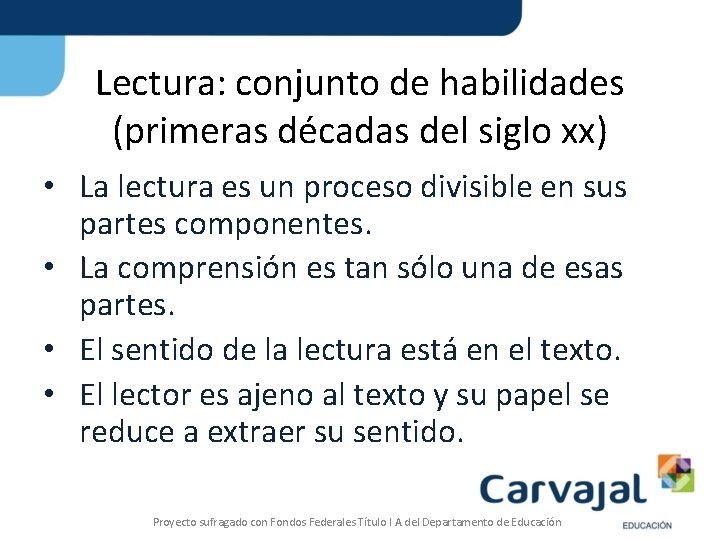 Lectura: conjunto de habilidades
(primeras décadas del siglo xx)

• La lectura es un proceso divisible en sus partes componentes.
• La comprensión es tan sólo una de esas partes.
• El sentido de la lectura está en el texto.
• El lector es ajeno al texto y su papel se reduce a extraer su sentido.

Carvajal
EDUCACIÓN

Proyecto sufragado con Fondos Federales Título I A del Departamento de Educación